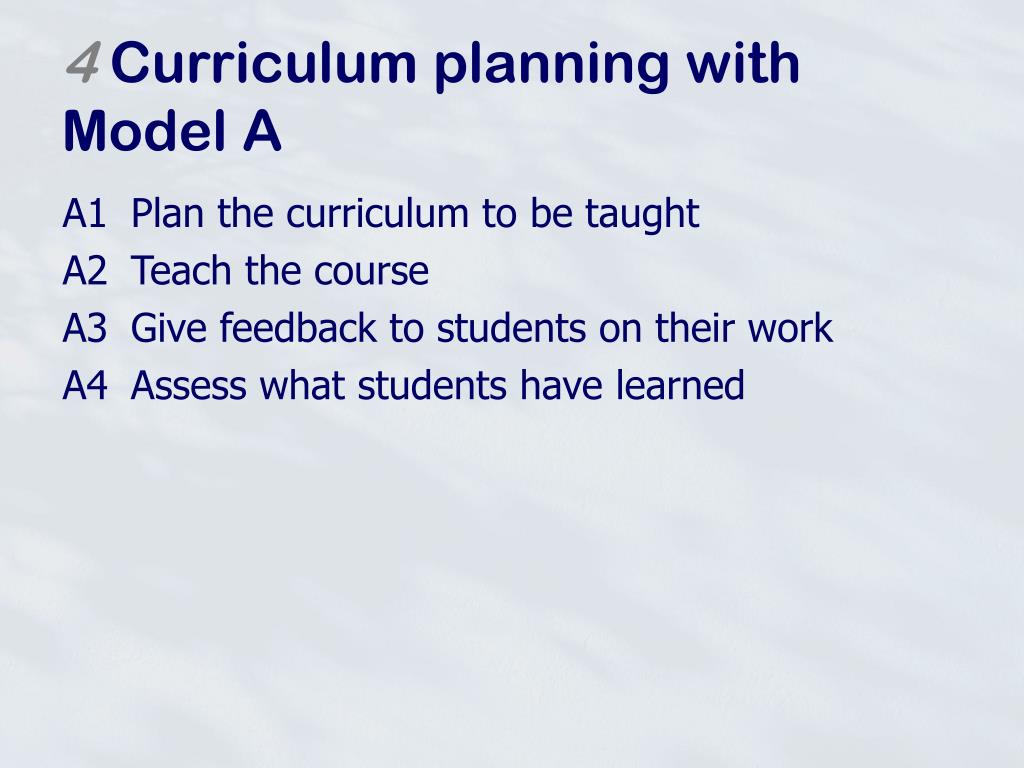 4 Curriculum planning with Model A

A1 Plan the curriculum to be taught
A2 Teach the course
A3 Give feedback to students on their work
A4 Assess what students have learned